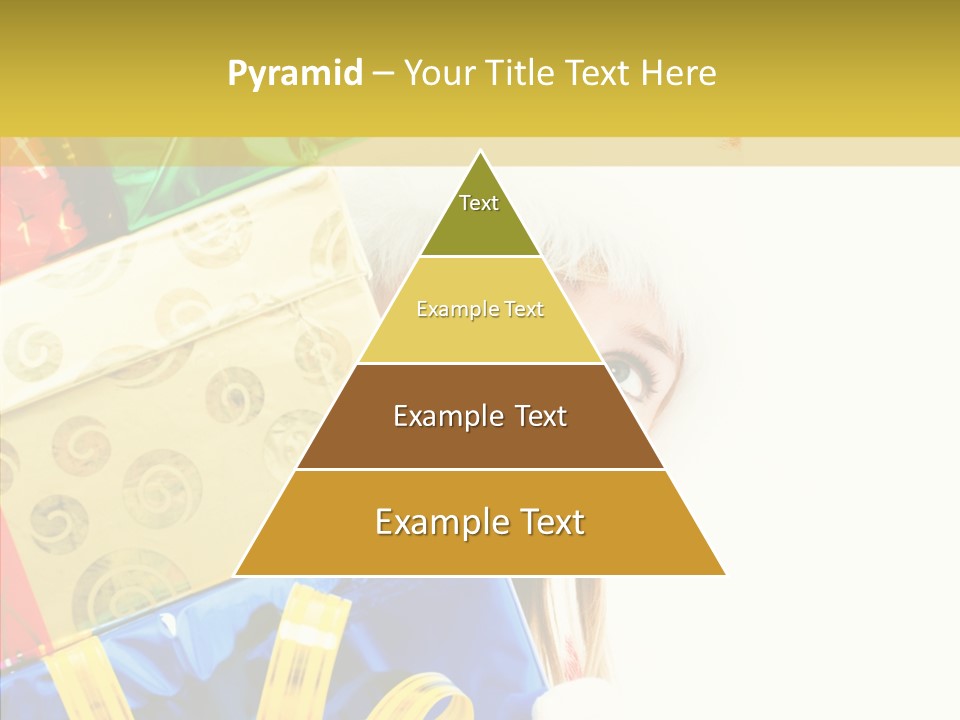 Pyramid – Your Title Text Here

Text

Example Text

Example Text

Example Text